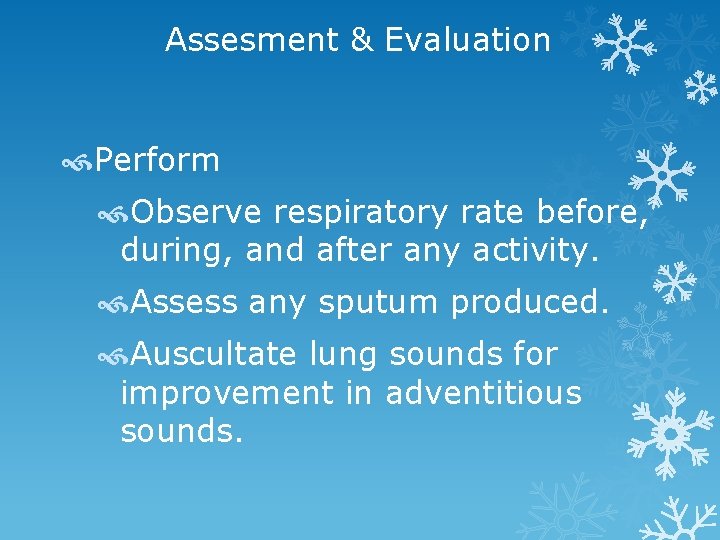 Assesment & Evaluation

Perform

Observe respiratory rate before, during, and after any activity.

Assess any sputum produced.

Auscultate lung sounds for improvement in adventitious sounds.